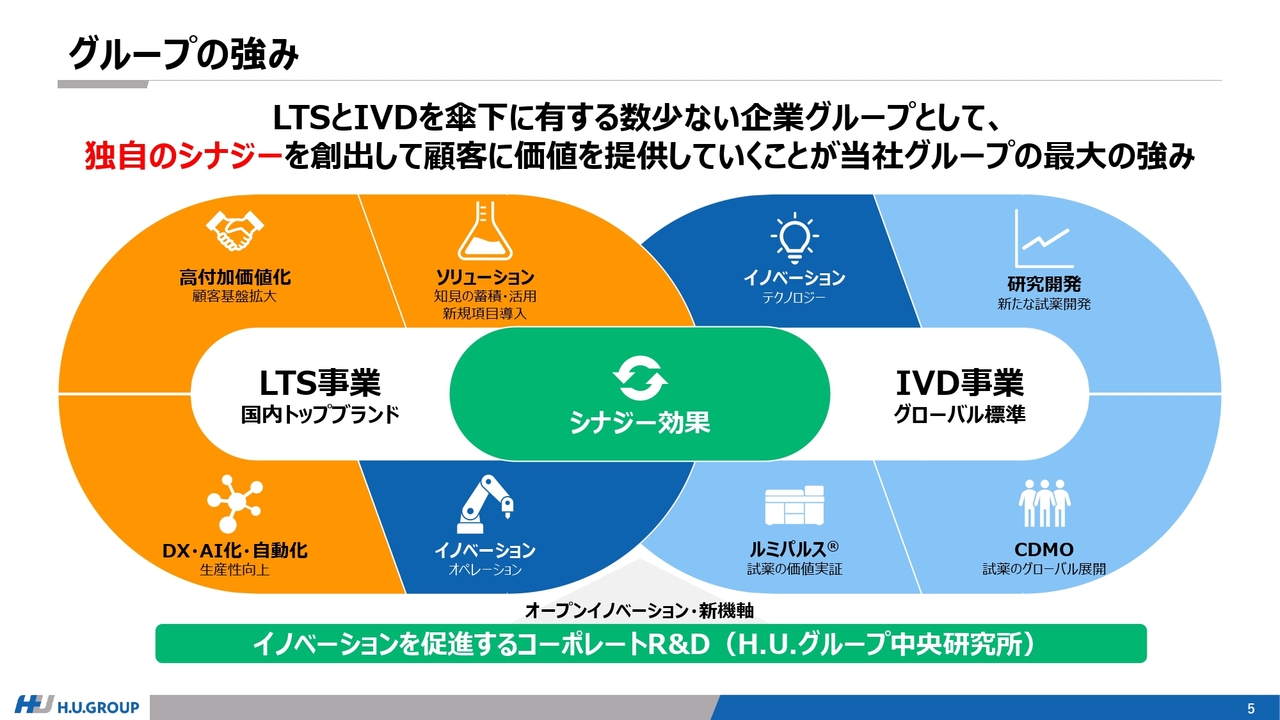 グループの強み

LTSとIVDを傘下に有する数少ない企業グループとして、
独自のシナジーを創出して顧客に価値を提供していくことが当社グループの最大の強み

高付加価値化
顧客基盤拡大

ソリューション
知見の蓄積・活用
新規項目導入

イノベーション
テクノロジー

研究開発
新たな試薬開発

LTS事業
国内トップブランド

シナジー効果

IVD事業
グローバル標準

DX・AI化・自動化
生産性向上

イノベーション
オペレーション

ルミパルス®
試薬の価値実証

CDMO
試薬のグローバル展開

オープンイノベーション・新機軸

イノベーションを促進するコーポレートR&D（H.U.グループ中央研究所）

H.U.GROUP

5